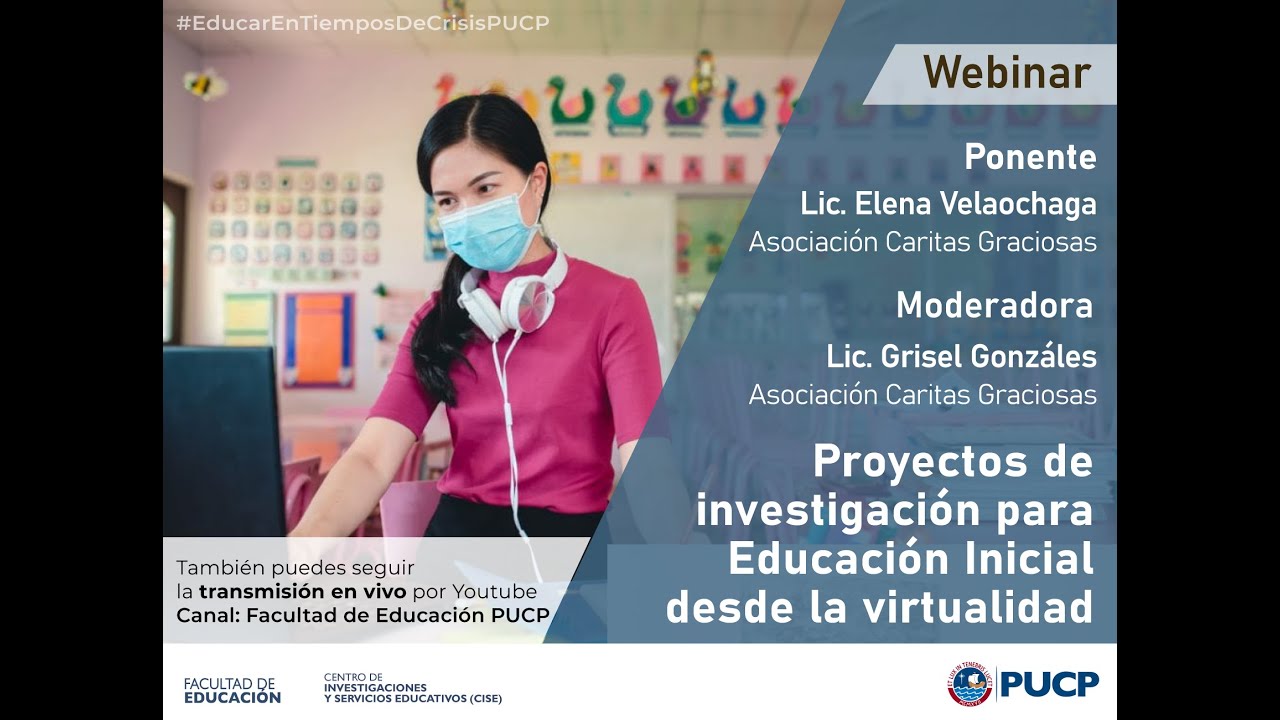 #EducarEnTiemposDeCrisisPUCP

Webinar

Ponente
Lic. Elena Velaochaga
Asociación Caritas Graciosas

Moderadora
Lic. Grisel Gonzáles
Asociación Caritas Graciosas

Proyectos de investigación para Educación Inicial desde la virtualidad

También puedes seguir la transmisión en vivo por Youtube
Canal: Facultad de Educación PUCP

FACULTAD DE EDUCACIÓN

CENTRO DE INVESTIGACIONES Y SERVICIOS EDUCATIVOS (CISE)

PUCP